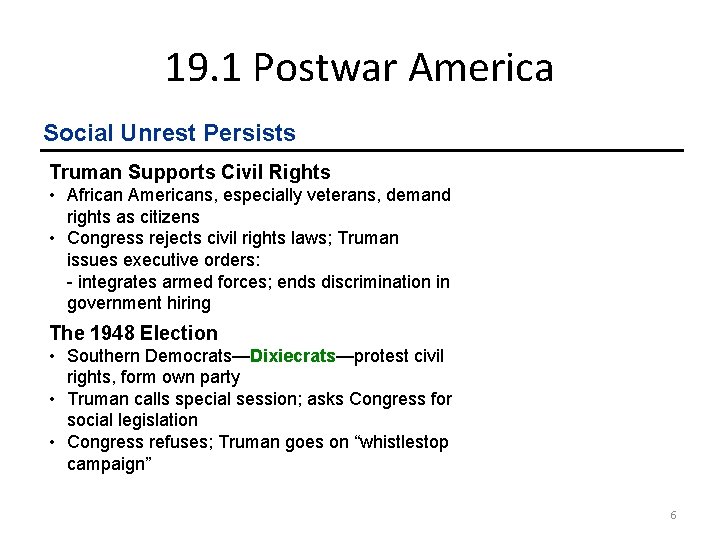 19.1 Postwar America

Social Unrest Persists

Truman Supports Civil Rights

• African Americans, especially veterans, demand rights as citizens
• Congress rejects civil rights laws; Truman issues executive orders:
- integrates armed forces; ends discrimination in government hiring

The 1948 Election

• Southern Democrats—Dixiecrats—protest civil rights, form own party
• Truman calls special session; asks Congress for social legislation
• Congress refuses; Truman goes on “whistlestop campaign”

6